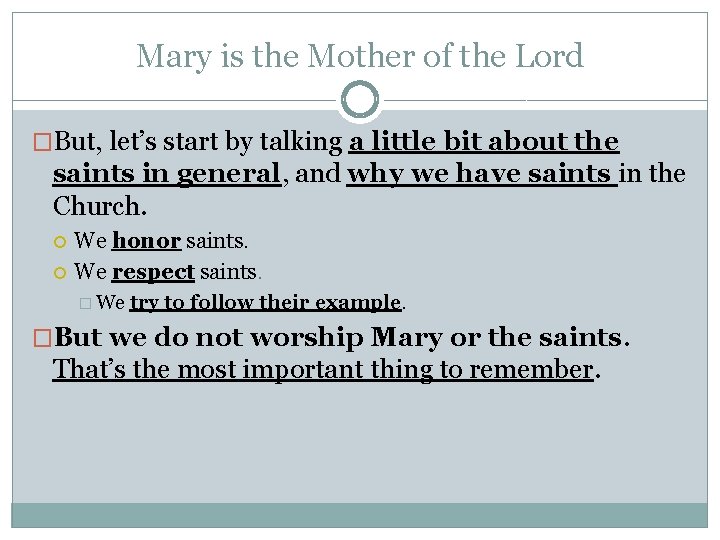 Mary is the Mother of the Lord

But, let's start by talking a little bit about the saints in general, and why we have saints in the Church.

We honor saints.

We respect saints.

We try to follow their example.

But we do not worship Mary or the saints. That's the most important thing to remember.